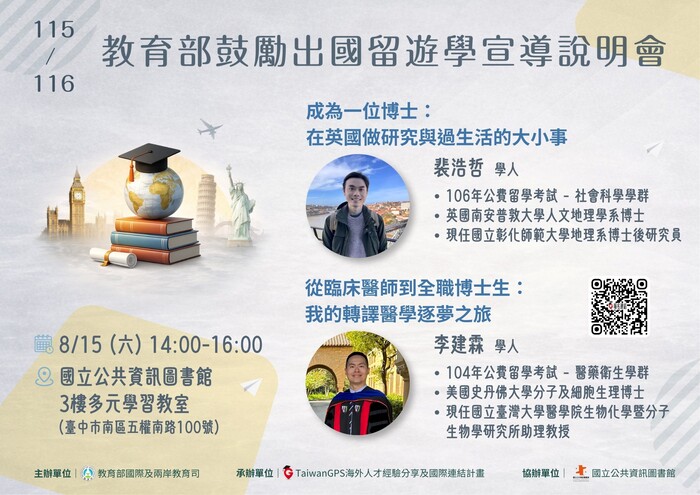 115
/
116

教育部鼓勵出國留遊學宣導說明會

成為一位博士：
在英國做研究與過生活的大小事

裴浩哲 學人
• 106年公費留學考試 - 社會科學學群
• 英國南安普敦大學人文地理學系博士
• 現任國立彰化師範大學地理系博士後研究員

從臨床醫師到全職博士生：
我的轉譯醫學逐夢之旅

李建霖 學人
• 104年公費留學考試 - 醫藥衛生學群
• 美國史丹佛大學分子及細胞生理博士
• 現任國立臺灣大學醫學院生物化學暨分子生物學研究所助理教授

8/15 (六) 14:00-16:00
國立公共資訊圖書館
3樓多元學習教室
(臺中市南區五權南路100號)

主辦單位 | 教育部國際及兩岸教育司
承辦單位 | TaiwanGPS海外人才經驗分享及國際連結計畫
協辦單位 | 國立公共資訊圖書館